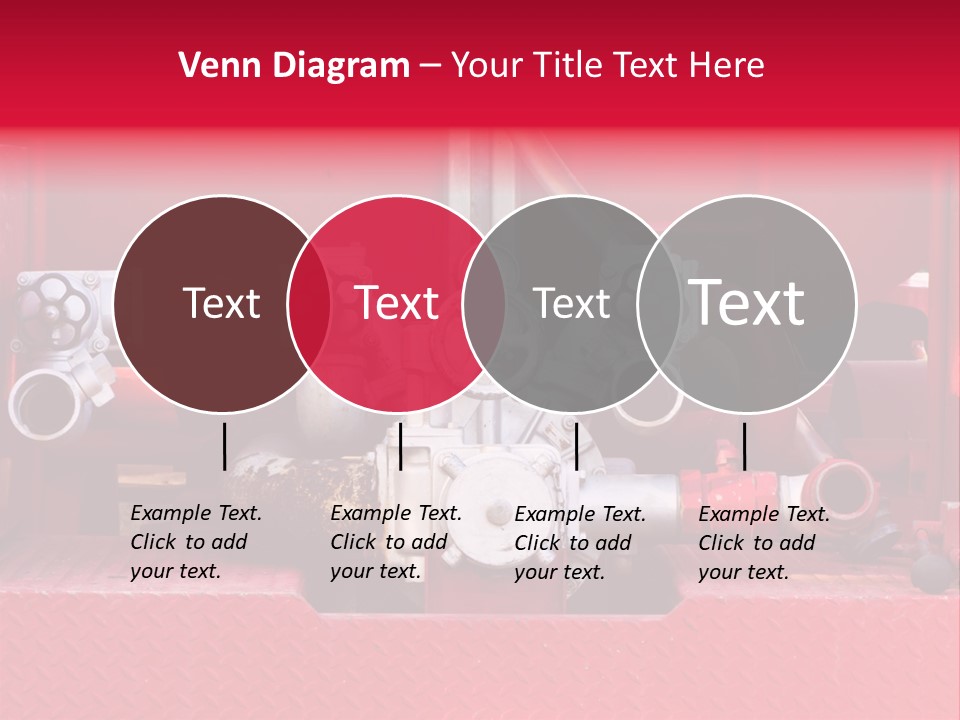 Venn Diagram – Your Title Text Here

Text

Text

Text

Text

Example Text. Click to add your text.

Example Text. Click to add your text.

Example Text. Click to add your text.

Example Text. Click to add your text.